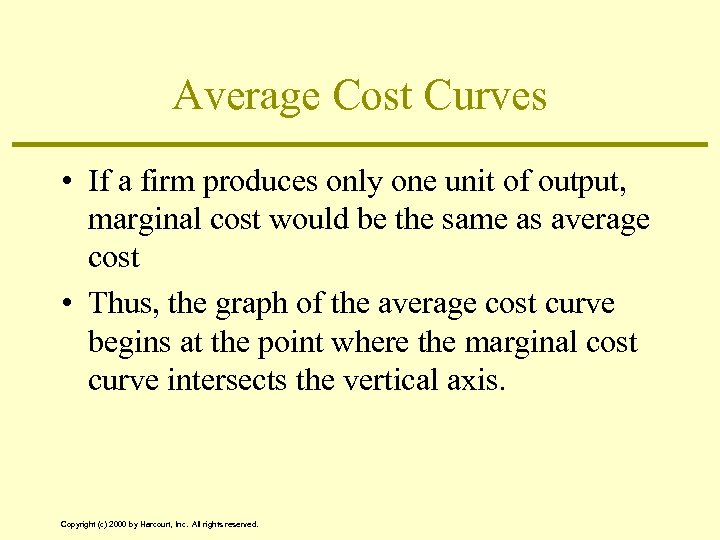 Average Cost Curves

• If a firm produces only one unit of output, marginal cost would be the same as average cost

• Thus, the graph of the average cost curve begins at the point where the marginal cost curve intersects the vertical axis.

Copyright (c) 2000 by Harcourt, Inc. All rights reserved.